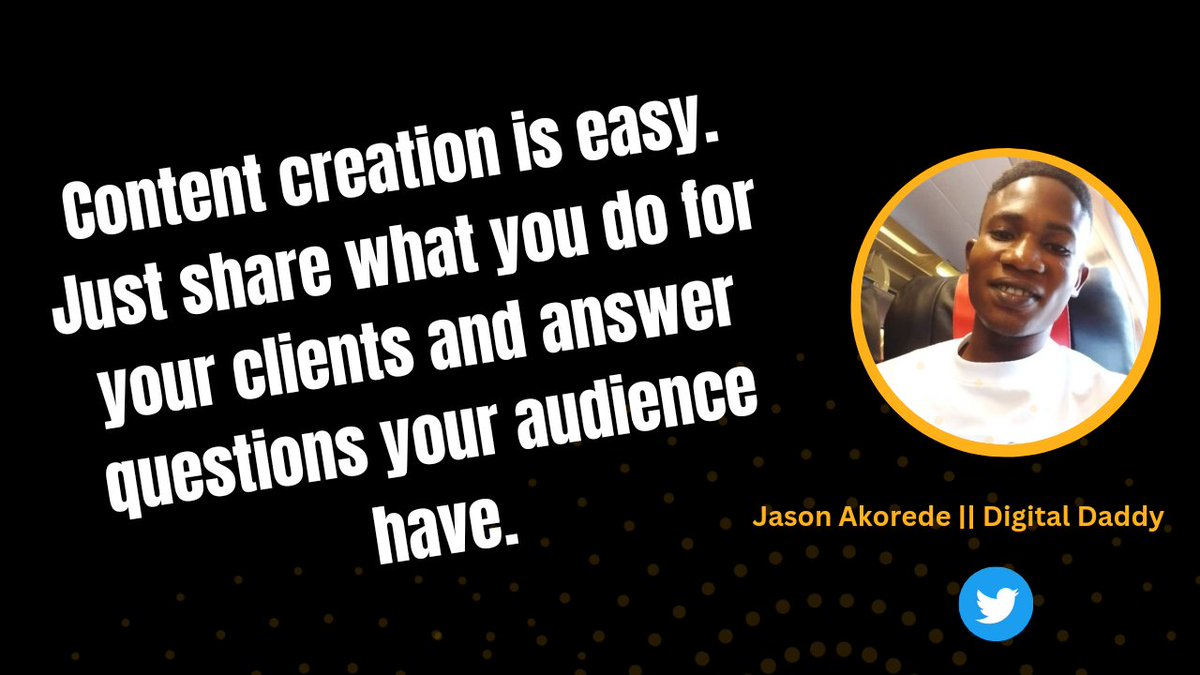 Content creation is easy. Just share what you do for your clients and answer questions your audience have.

Jason Akorede || Digital Daddy